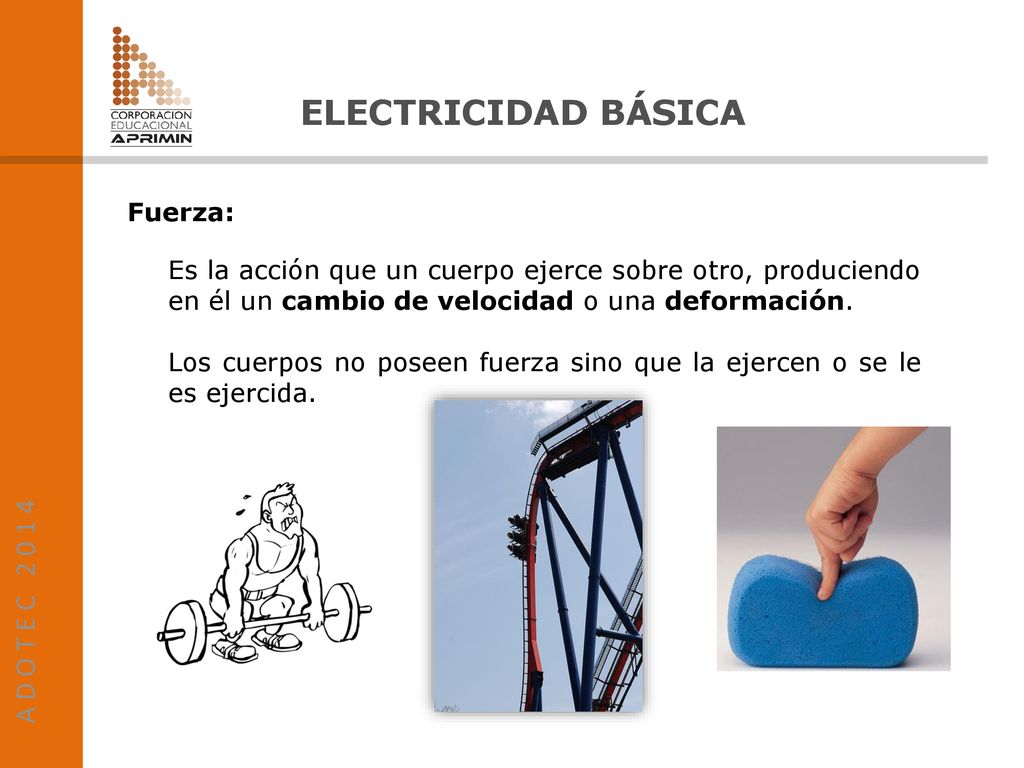 CORPORACION EDUCACIONAL APRIMIN

ELECTRICIDAD BÁSICA

Fuerza:

Es la acción que un cuerpo ejerce sobre otro, produciendo en él un cambio de velocidad o una deformación.

Los cuerpos no poseen fuerza sino que la ejercen o se le es ejercida.

ADOTEC 2014